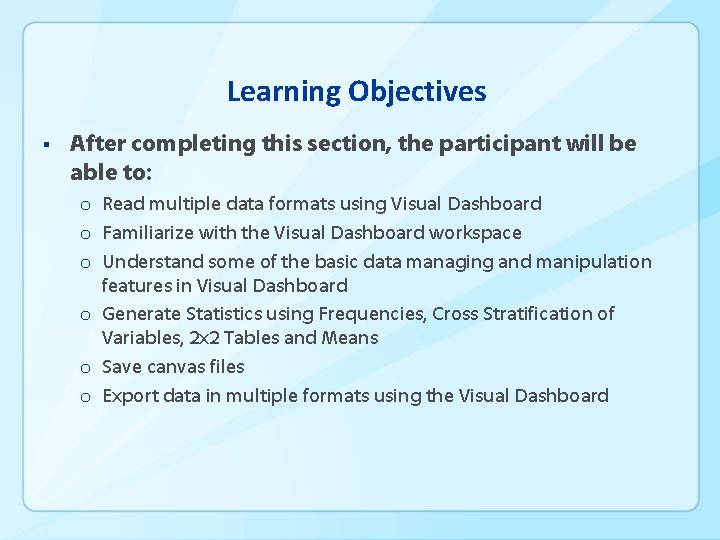 Learning Objectives

▪ After completing this section, the participant will be able to:

o Read multiple data formats using Visual Dashboard
o Familiarize with the Visual Dashboard workspace
o Understand some of the basic data managing and manipulation features in Visual Dashboard
o Generate Statistics using Frequencies, Cross Stratification of Variables, 2x2 Tables and Means
o Save canvas files
o Export data in multiple formats using the Visual Dashboard